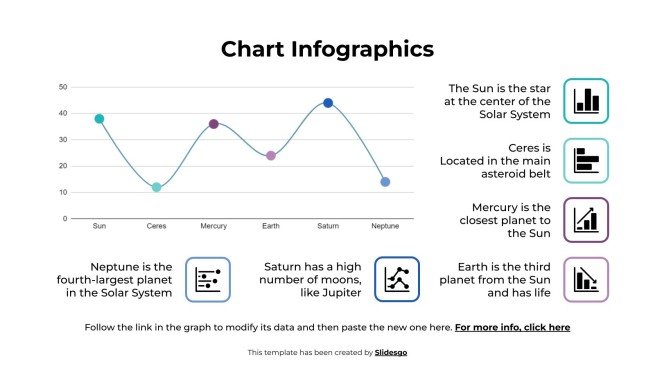 Chart Infographics

50
40
30
20
10
0

Sun Ceres Mercury Earth Saturn Neptune

The Sun is the star at the center of the Solar System

Ceres is Located in the main asteroid belt

Mercury is the closest planet to the Sun

Neptune is the fourth-largest planet in the Solar System

Saturn has a high number of moons, like Jupiter

Earth is the third planet from the Sun and has life

Follow the link in the graph to modify its data and then paste the new one here. For more info, click here

This template has been created by Slidesgo